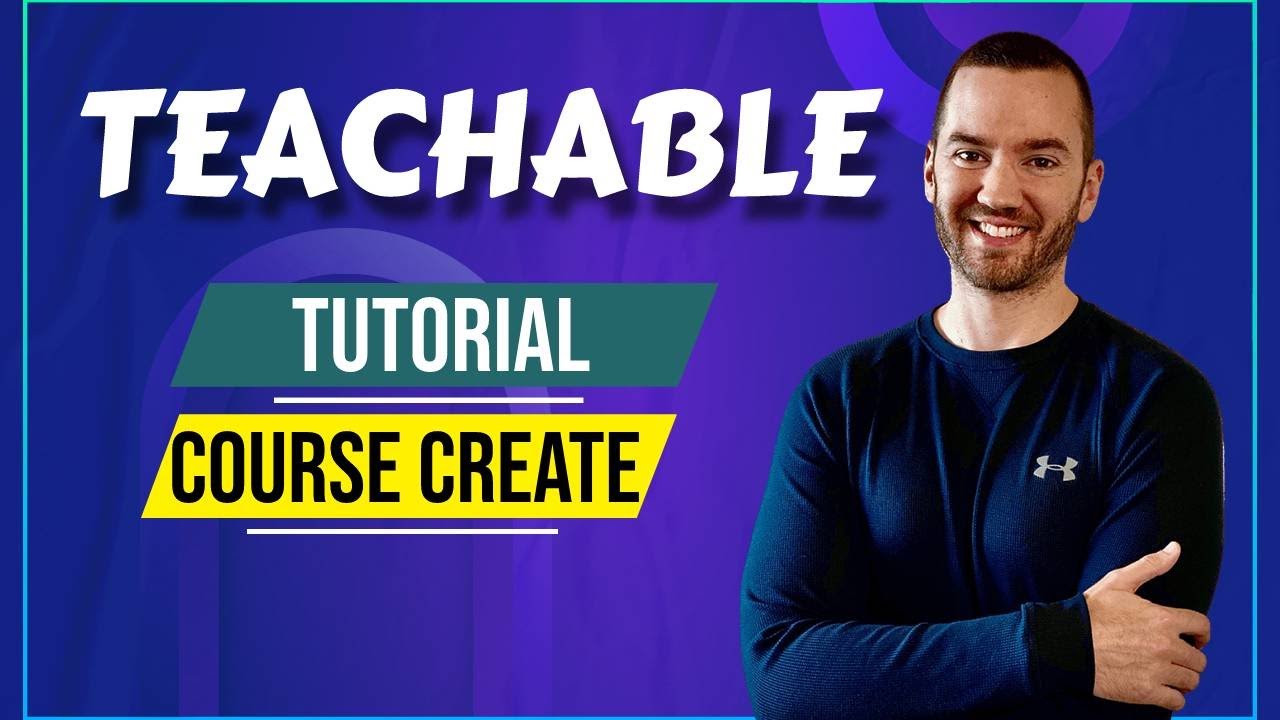 TEACHABLE

TUTORIAL

COURSE CREATE